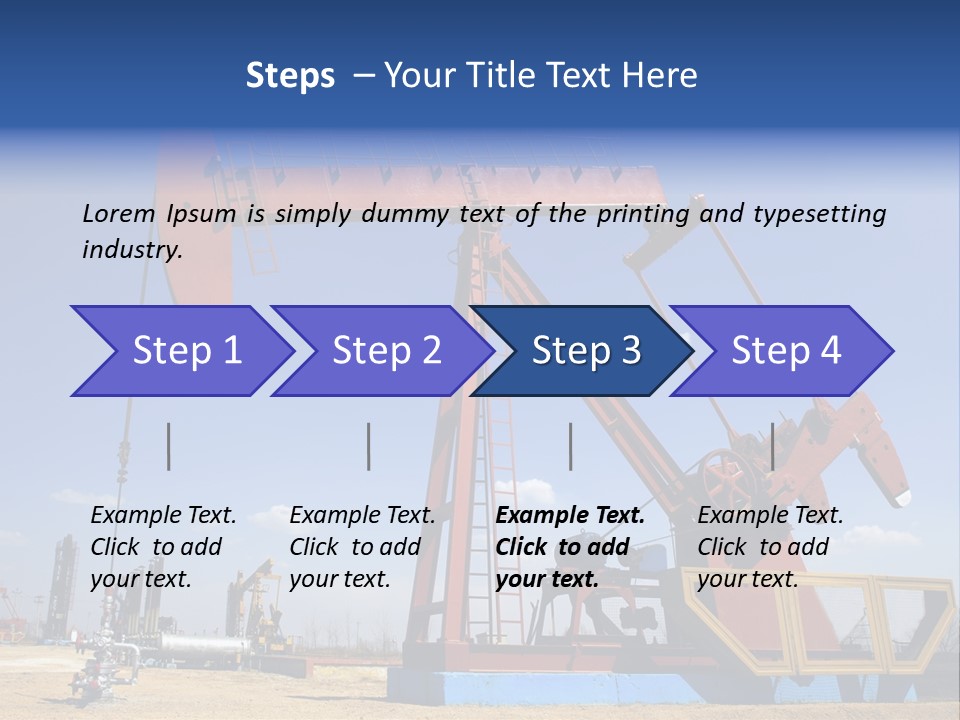 Steps – Your Title Text Here

Lorem Ipsum is simply dummy text of the printing and typesetting industry.

Step 1

Step 2

Step 3

Step 4

Example Text. Click to add your text.

Example Text. Click to add your text.

Example Text. Click to add your text.

Example Text. Click to add your text.